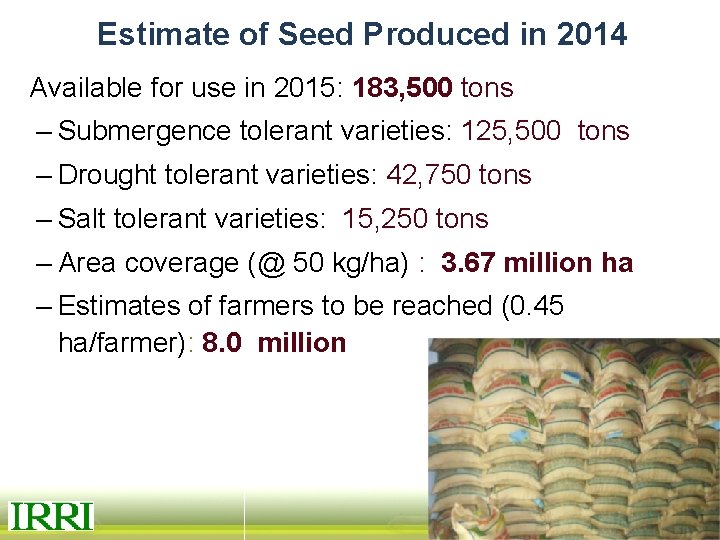 Estimate of Seed Produced in 2014

Available for use in 2015: 183,500 tons

– Submergence tolerant varieties: 125,500 tons

– Drought tolerant varieties: 42,750 tons

– Salt tolerant varieties: 15,250 tons

– Area coverage (@ 50 kg/ha) : 3.67 million ha

– Estimates of farmers to be reached (0.45 ha/farmer): 8.0 million

IRRI